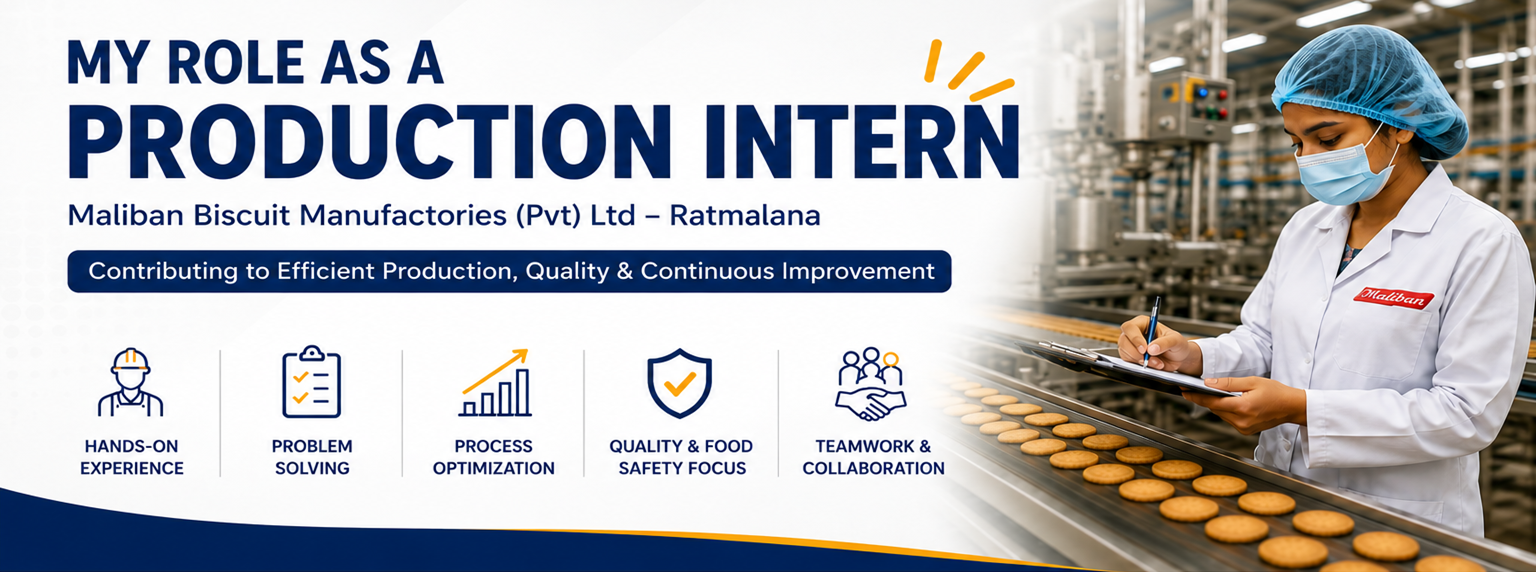 MY ROLE AS A
PRODUCTION INTERN

Maliban Biscuit Manufactories (Pvt) Ltd – Ratmalana

Contributing to Efficient Production, Quality & Continuous Improvement

HANDS-ON EXPERIENCE

PROBLEM SOLVING

PROCESS OPTIMIZATION

QUALITY & FOOD SAFETY FOCUS

TEAMWORK & COLLABORATION

Maliban